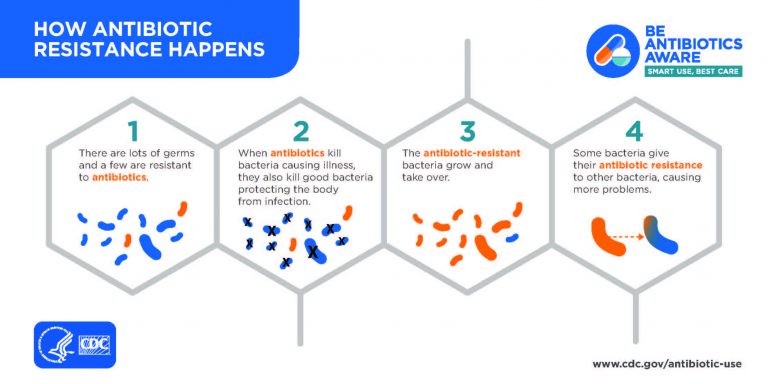 HOW ANTIBIOTIC RESISTANCE HAPPENS

BE ANTIBIOTICS AWARE
SMART USE, BEST CARE

1
There are lots of germs and a few are resistant to antibiotics.

2
When antibiotics kill bacteria causing illness, they also kill good bacteria protecting the body from infection.

3
The antibiotic-resistant bacteria grow and take over.

4
Some bacteria give their antibiotic resistance to other bacteria, causing more problems.

CDC

www.cdc.gov/antibiotic-use